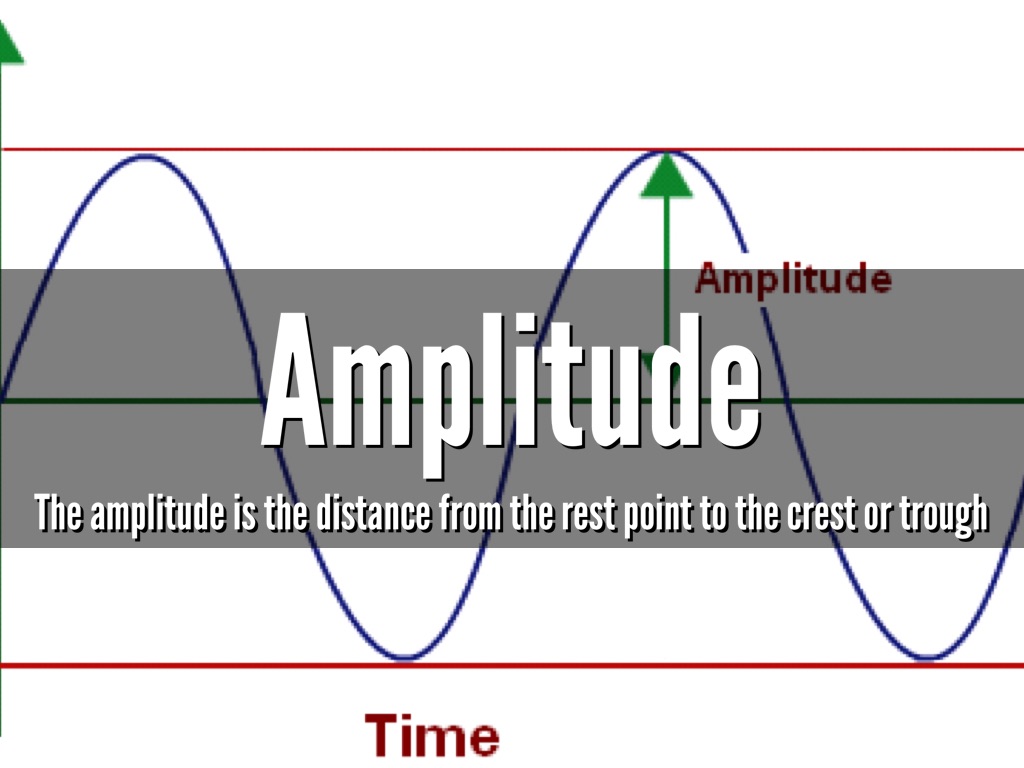 Amplitude

Amplitude

The amplitude is the distance from the rest point to the crest or trough

Time